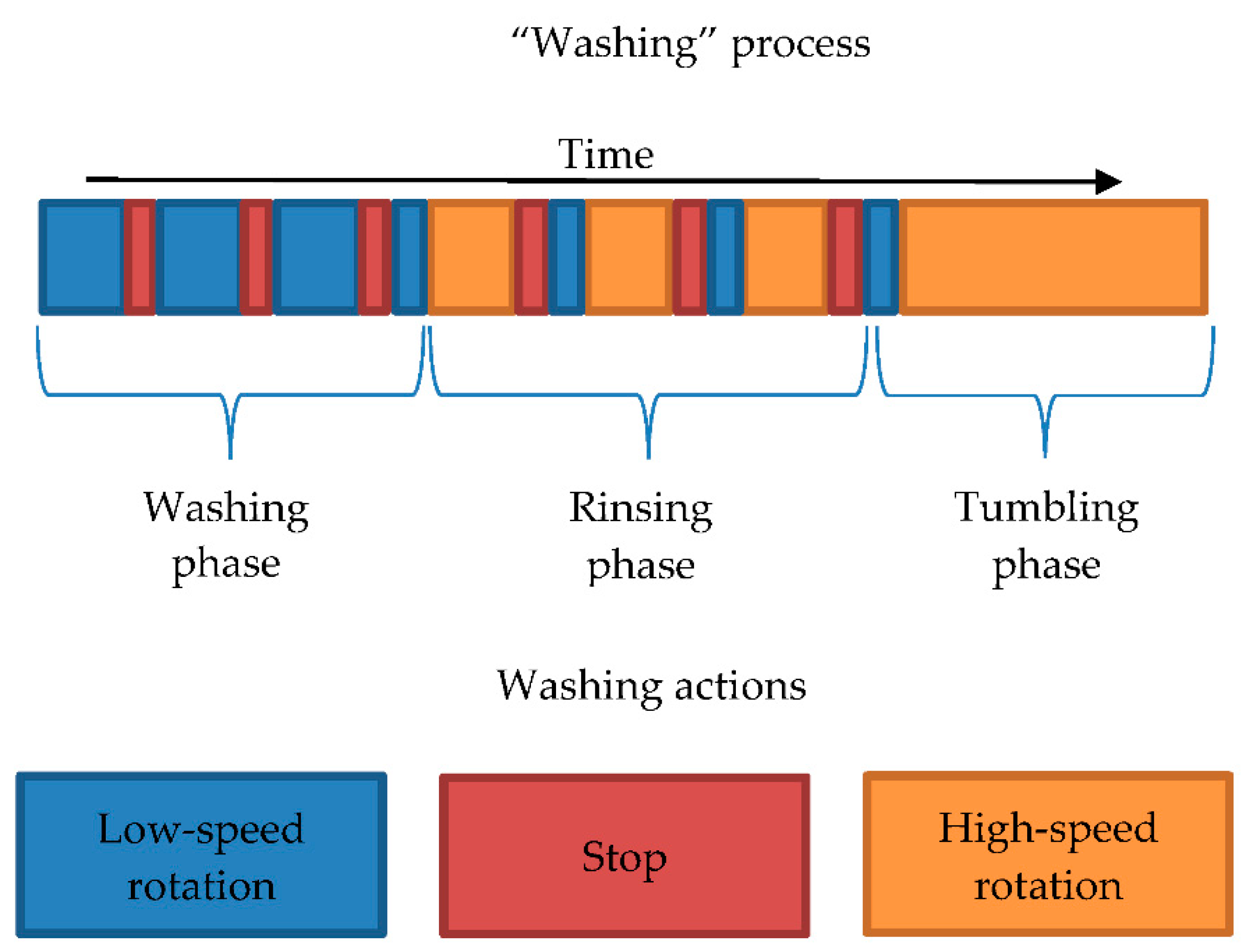 “Washing” process

Time

Washing phase

Rinsing phase

Tumbling phase

Washing actions

Low-speed rotation

Stop

High-speed rotation